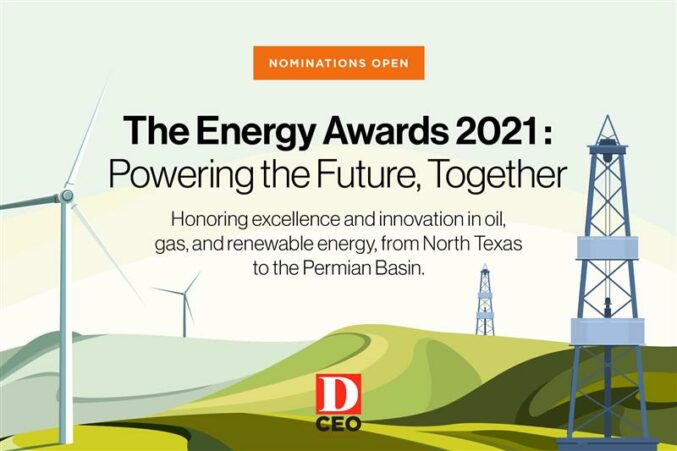 NOMINATIONS OPEN

The Energy Awards 2021: Powering the Future, Together

Honoring excellence and innovation in oil, gas, and renewable energy, from North Texas to the Permian Basin.

D CEO